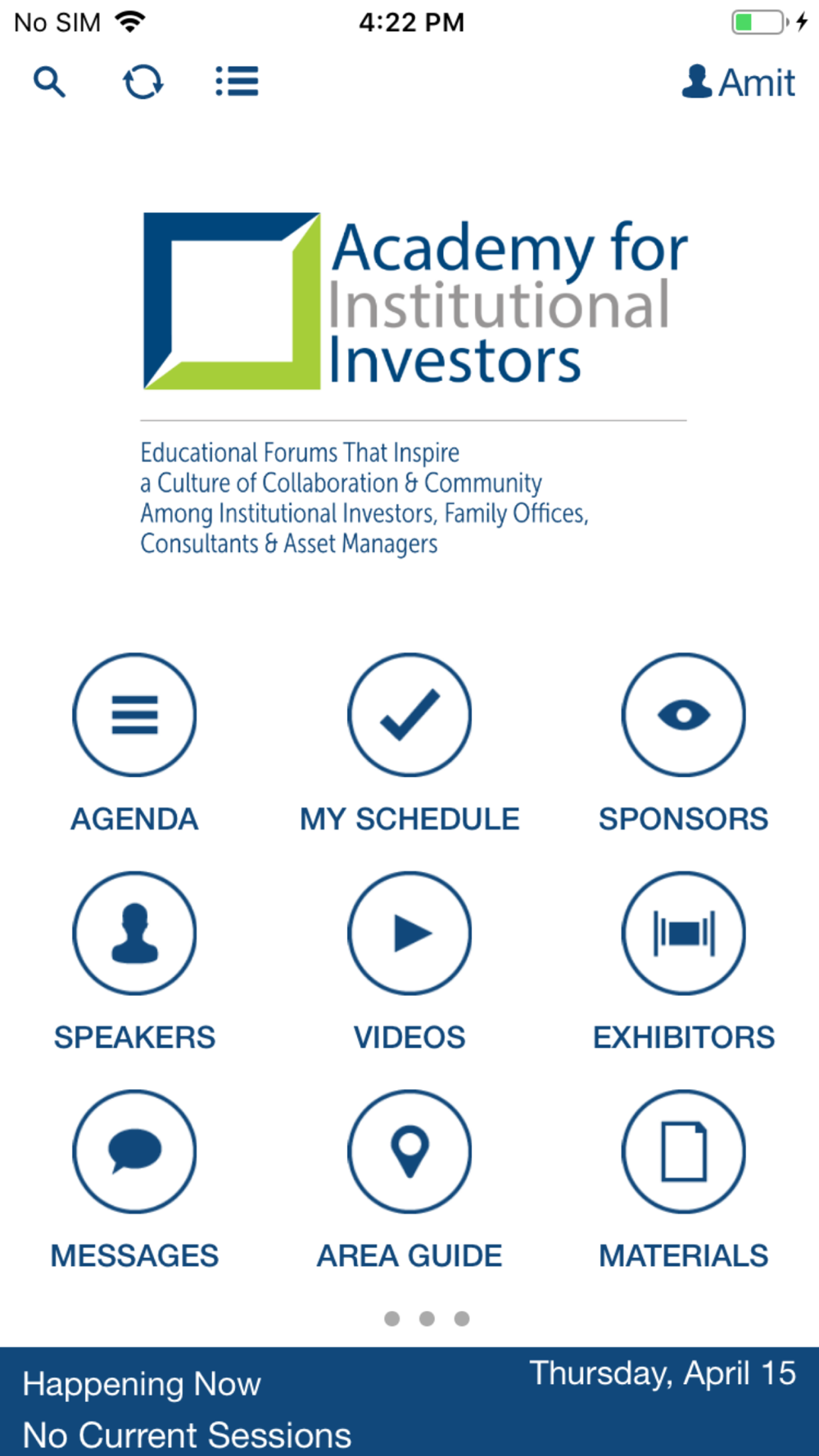 No SIM 4:22 PM

Amit

Academy for Institutional Investors

Educational Forums That Inspire a Culture of Collaboration & Community Among Institutional Investors, Family Offices, Consultants & Asset Managers

AGENDA
MY SCHEDULE
SPONSORS
SPEAKERS
VIDEOS
EXHIBITORS
MESSAGES
AREA GUIDE
MATERIALS

Happening Now
Thursday, April 15
No Current Sessions